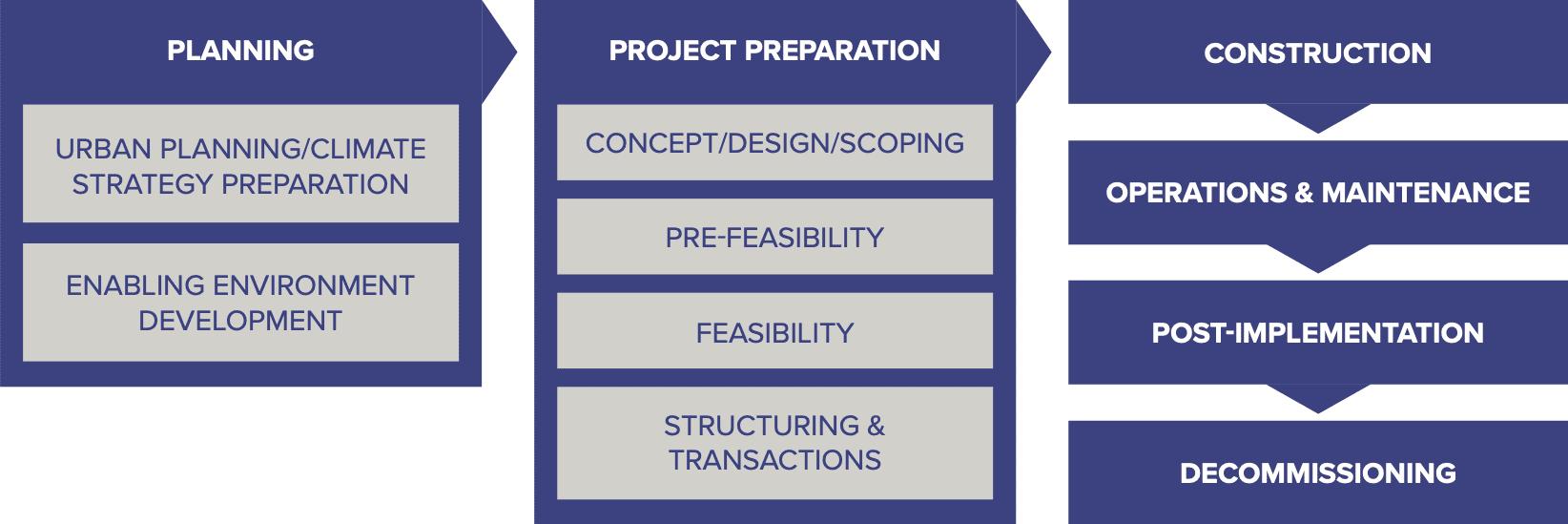 PLANNING

URBAN PLANNING/CLIMATE STRATEGY PREPARATION

ENABLING ENVIRONMENT DEVELOPMENT

PROJECT PREPARATION

CONCEPT/DESIGN/SCOPING

PRE-FEASIBILITY

FEASIBILITY

STRUCTURING & TRANSACTIONS

CONSTRUCTION

OPERATIONS & MAINTENANCE

POST-IMPLEMENTATION

DECOMMISSIONING